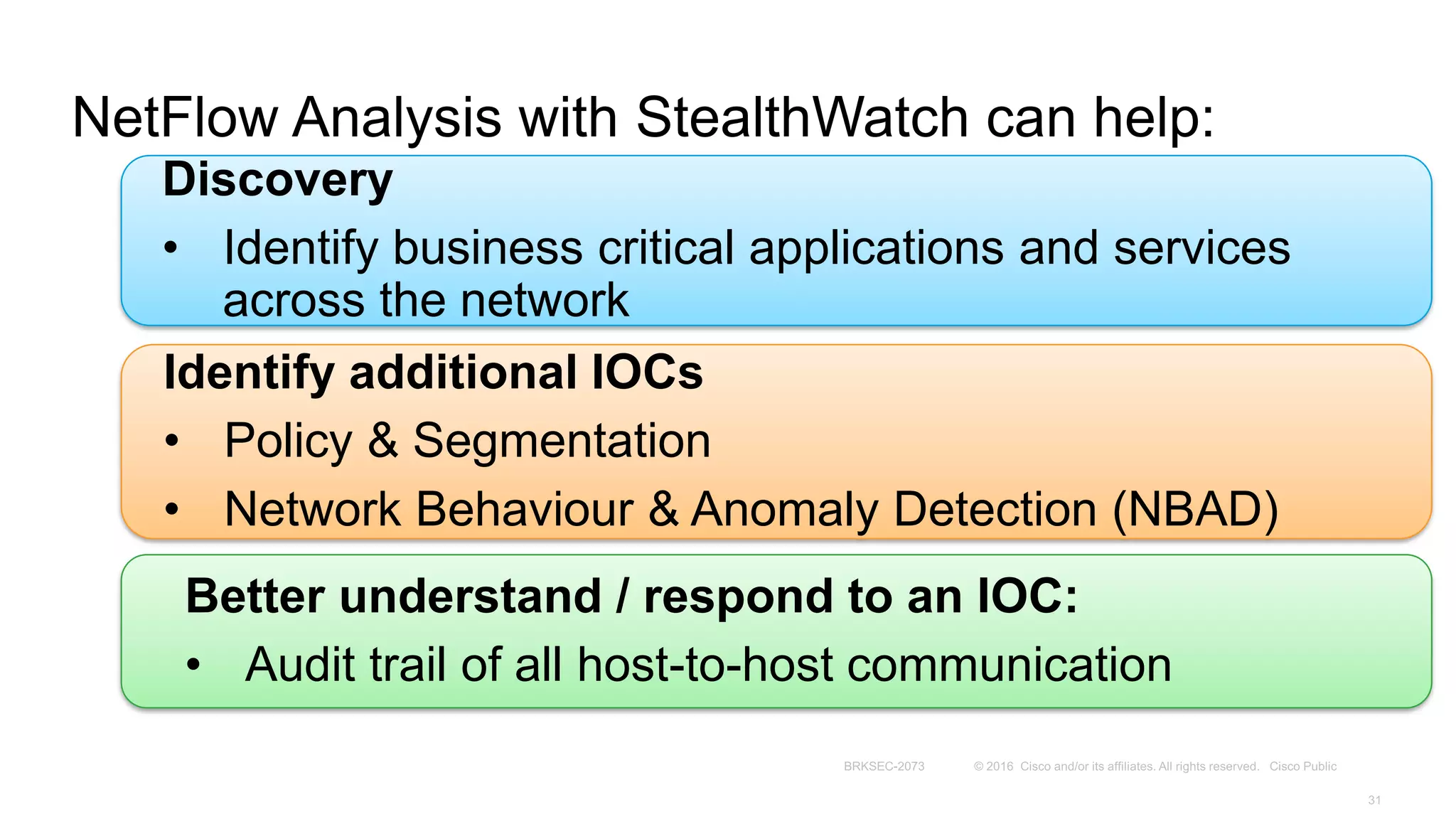 NetFlow Analysis with StealthWatch can help:

Discovery

• Identify business critical applications and services across the network

Identify additional IOCs

• Policy & Segmentation

• Network Behaviour & Anomaly Detection (NBAD)

Better understand / respond to an IOC:

• Audit trail of all host-to-host communication

BRKSEC-2073 © 2016 Cisco and/or its affiliates. All rights reserved. Cisco Public

31